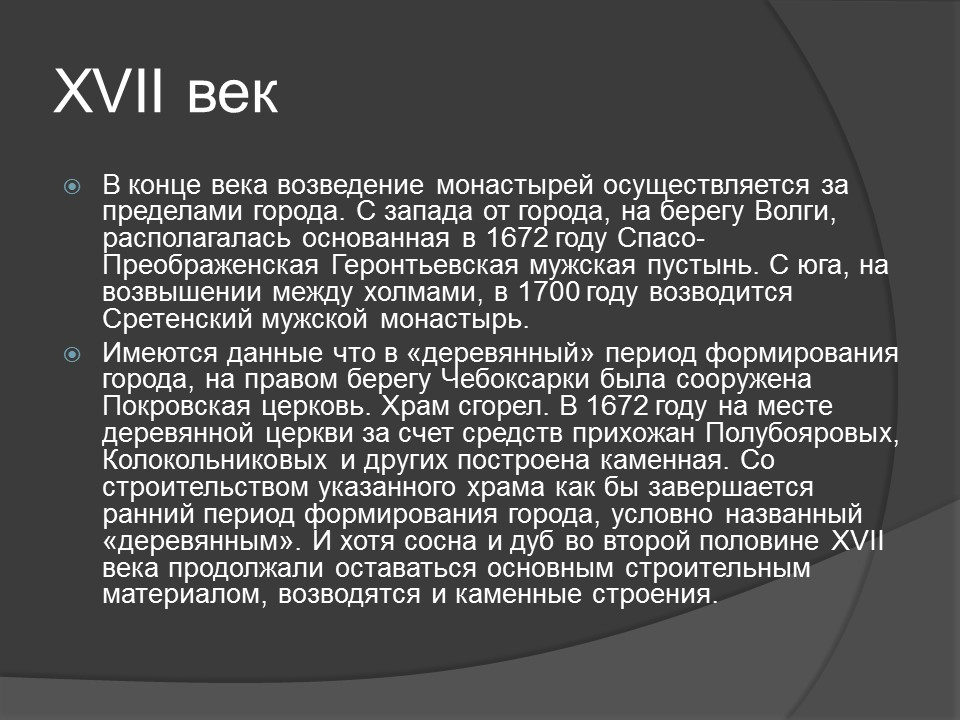 XVII век

В конце века возведение монастырей осуществляется за пределами города. С запада от города, на берегу Волги, располагалась основанная в 1672 году Спасо-Преображенская Геронтьевская мужская пустынь. С юга, на возвышении между холмами, в 1700 году возводится Сретенский мужской монастырь.

Имеются данные что в «деревянный» период формирования города, на правом берегу Чебоксарки была сооружена Покровская церковь. Храм сгорел. В 1672 году на месте деревянной церкви за счет средств прихожан Полубояровых, Колокольниковых и других построена каменная. Со строительством указанного храма как бы завершается ранний период формирования города, условно названный «деревянным». И хотя сосна и дуб во второй половине XVII века продолжали оставаться основным строительным материалом, возводятся и каменные строения.